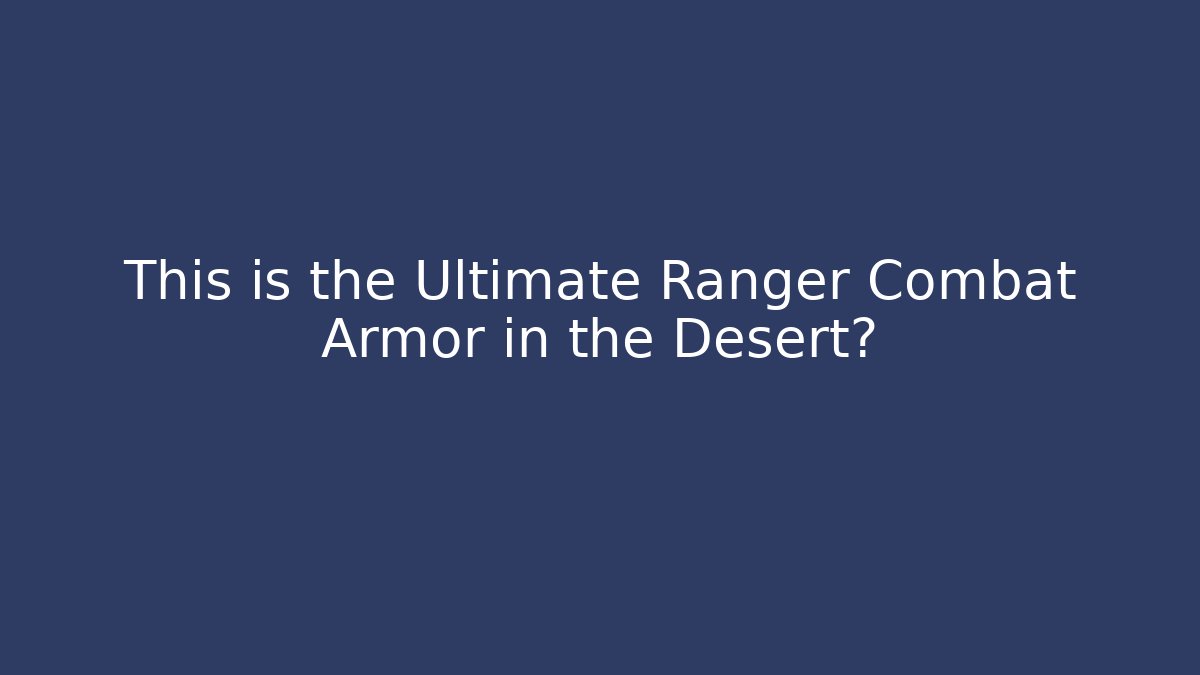 This is the Ultimate Ranger Combat Armor in the Desert?